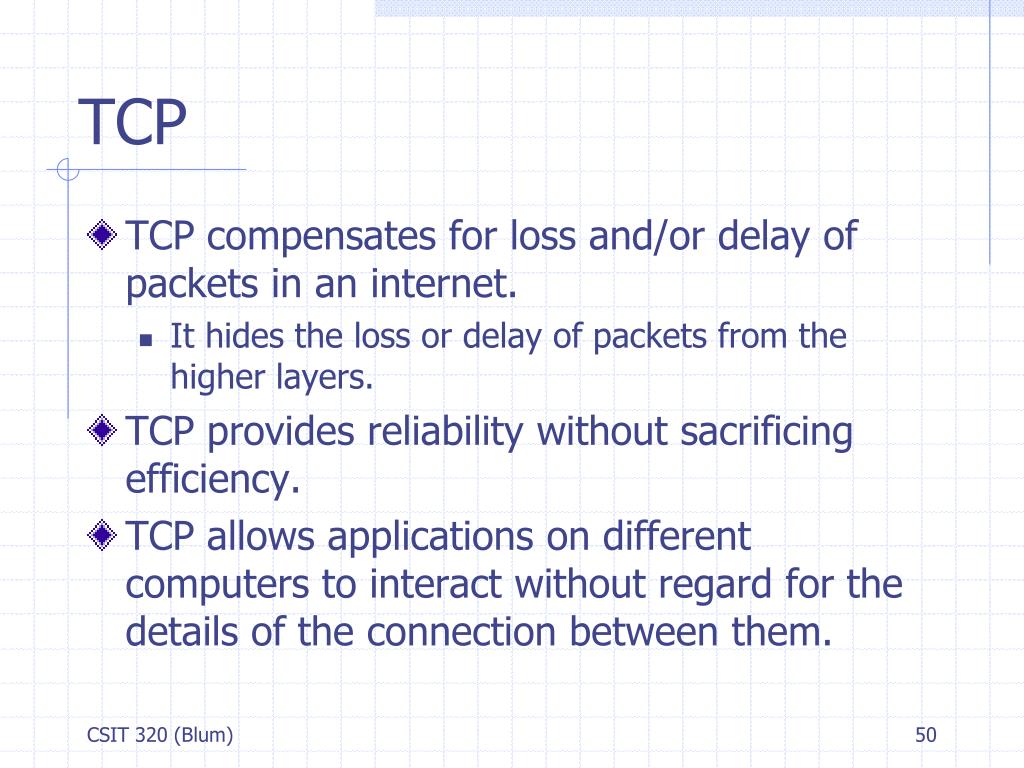 TCP

TCP compensates for loss and/or delay of packets in an internet.

It hides the loss or delay of packets from the higher layers.

TCP provides reliability without sacrificing efficiency.

TCP allows applications on different computers to interact without regard for the details of the connection between them.

CSIT 320 (Blum)

50